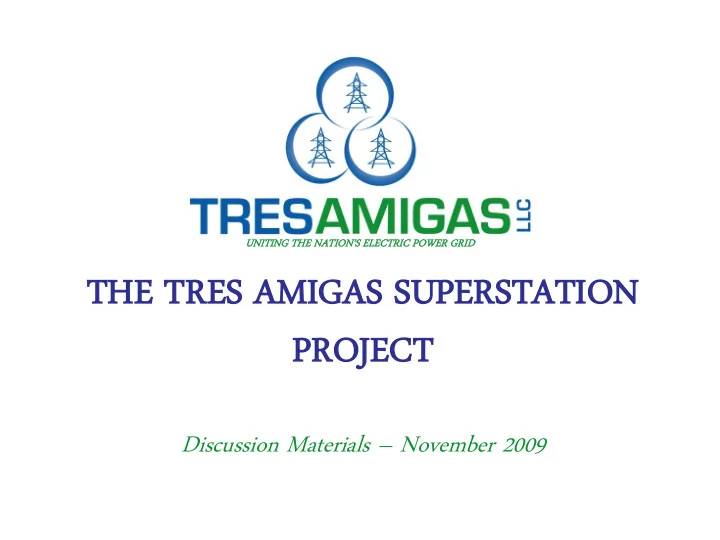 TRESAMIGAS LLC
UNITING THE NATION'S ELECTRIC POWER GRID

THE TRES AMIGAS SUPERSTATION PROJECT

Discussion Materials – November 2009